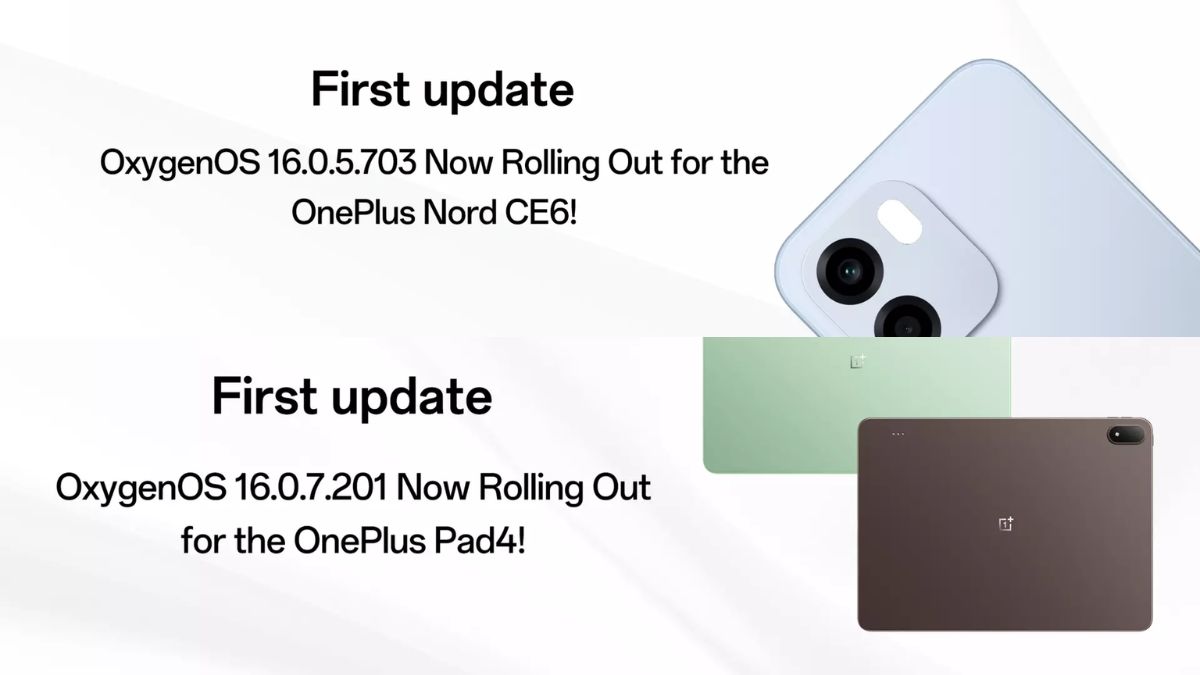 First update

OxygenOS 16.0.5.703 Now Rolling Out for the OnePlus Nord CE6!

First update

OxygenOS 16.0.7.201 Now Rolling Out for the OnePlus Pad4!